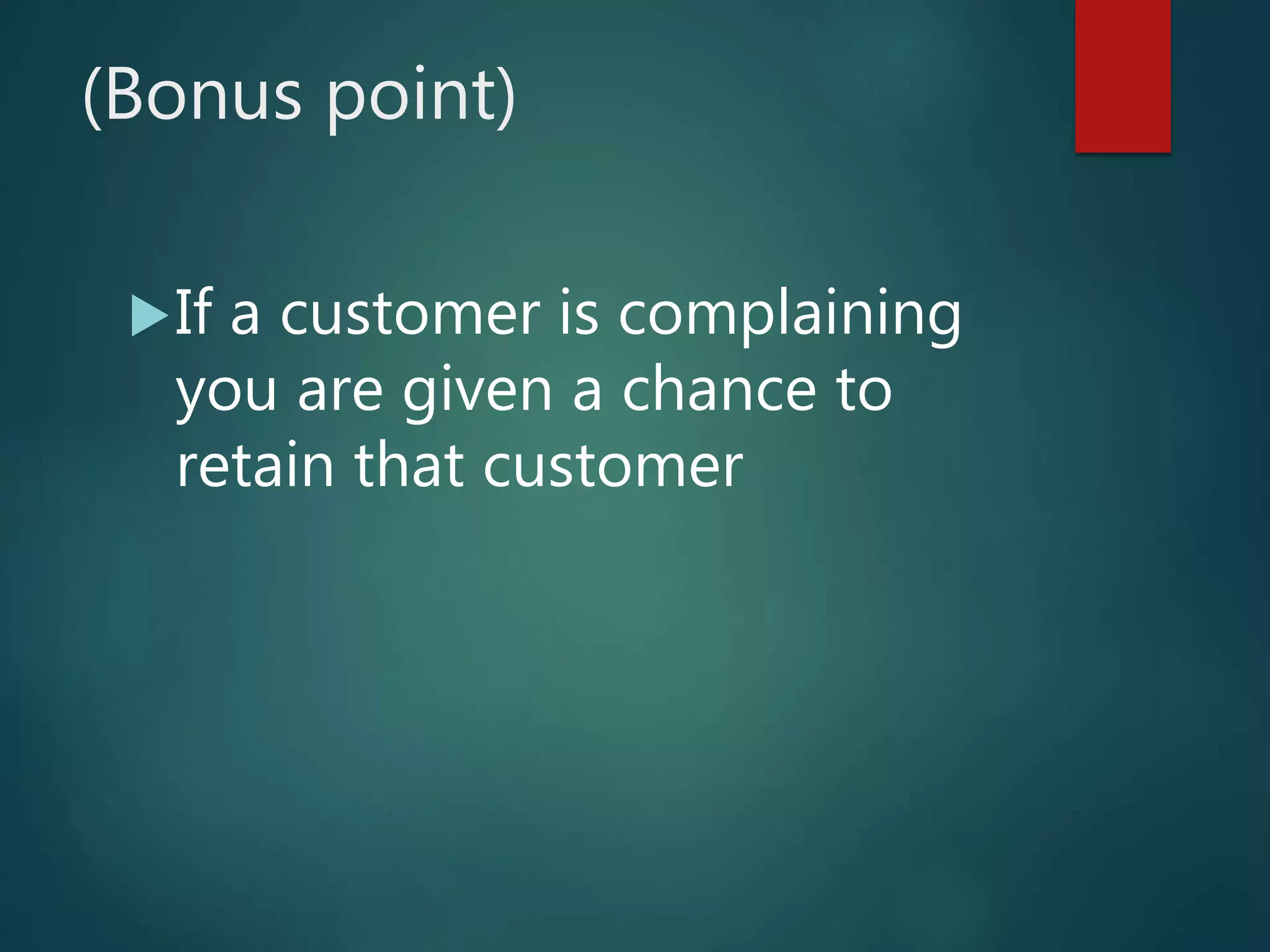 (Bonus point)

If a customer is complaining you are given a chance to retain that customer